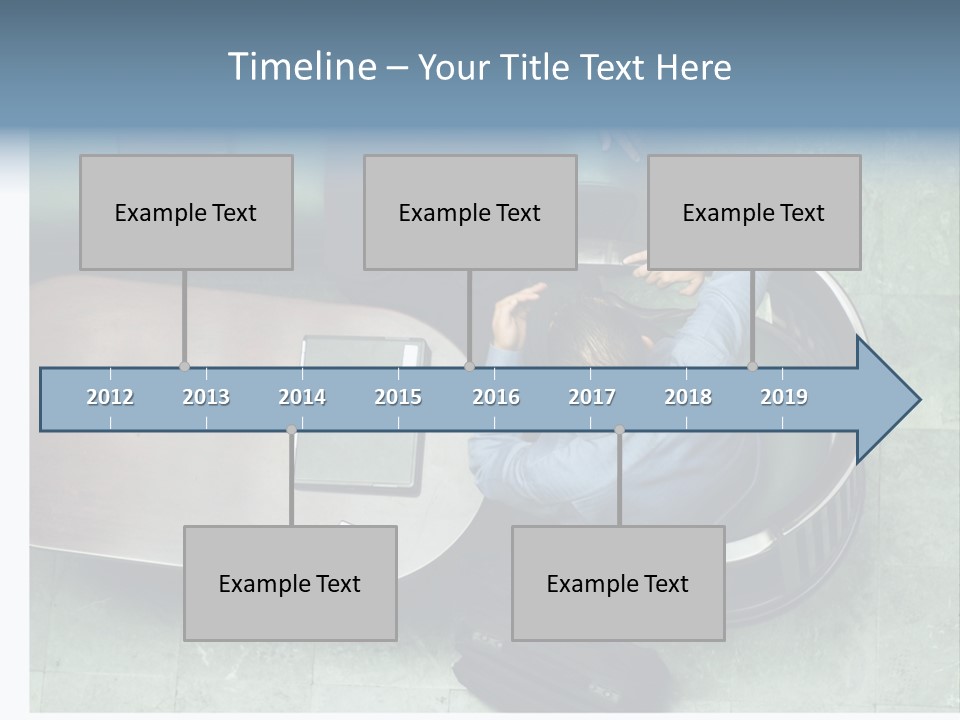 Timeline – Your Title Text Here

Example Text

Example Text

Example Text

2012 2013 2014 2015 2016 2017 2018 2019

Example Text

Example Text